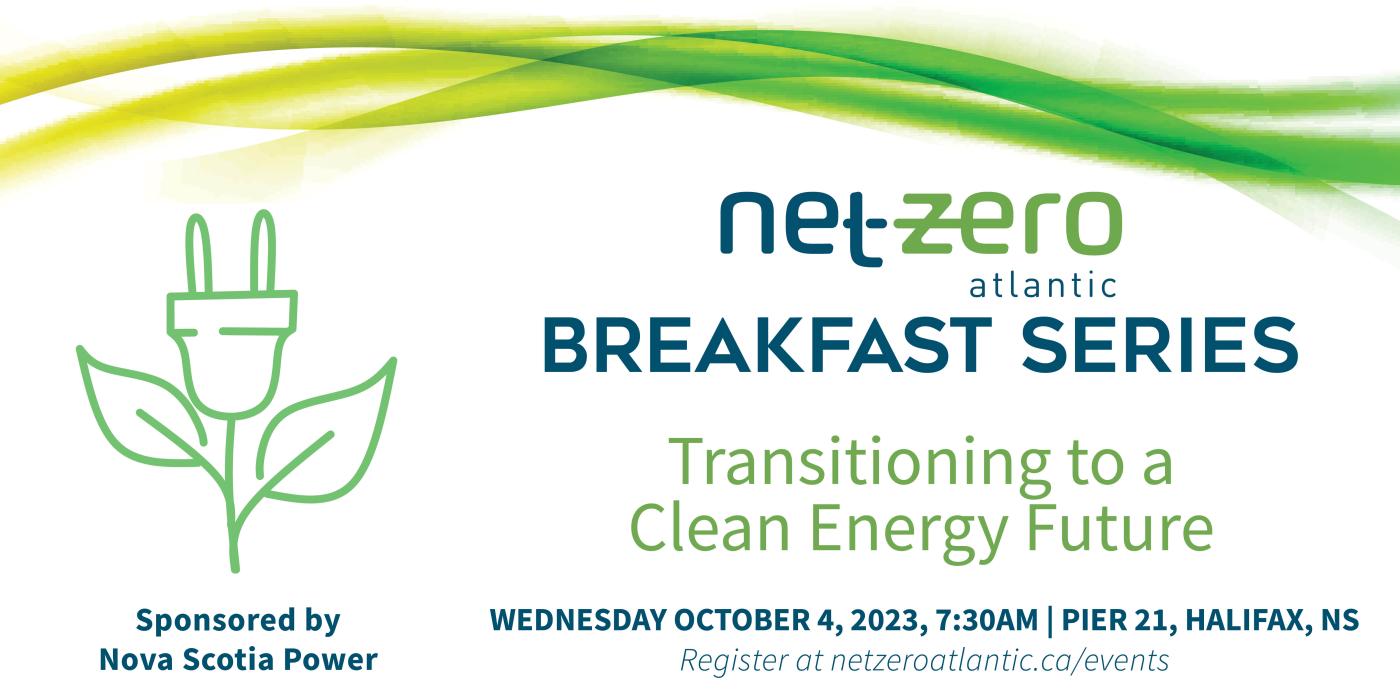 net-zero
atlantic
BREAKFAST SERIES

Transitioning to a Clean Energy Future

Sponsored by
Nova Scotia Power

WEDNESDAY OCTOBER 4, 2023, 7:30AM | PIER 21, HALIFAX, NS
Register at netzeroatlantic.ca/events